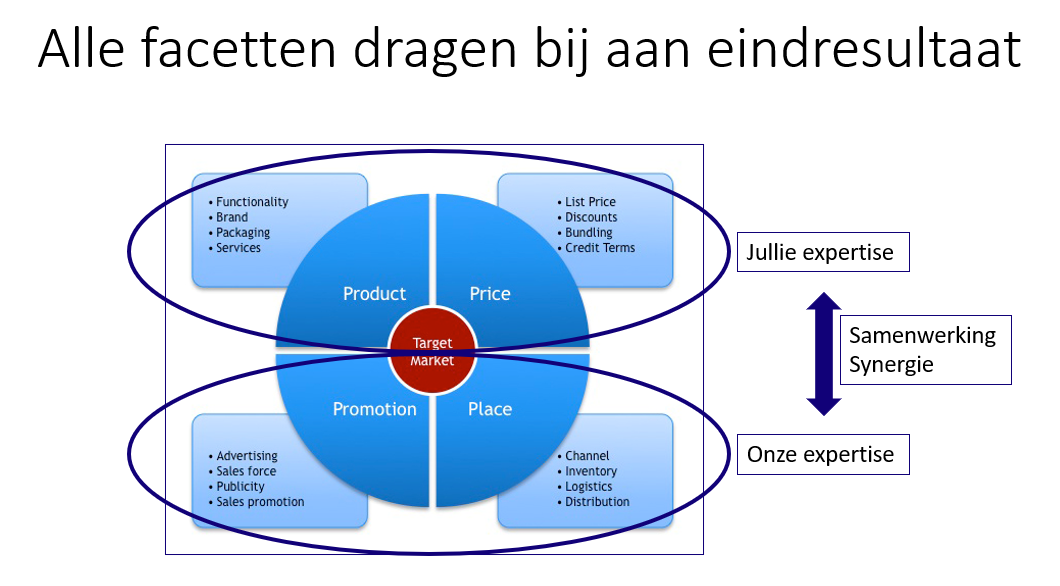 Alle facetten dragen bij aan eindresultaat

• Functionality
• Brand
• Packaging
• Services

• List Price
• Discounts
• Bundling
• Credit Terms

Product

Price

Target Market

Promotion

Place

• Advertising
• Sales force
• Publicity
• Sales promotion

• Channel
• Inventory
• Logistics
• Distribution

Jullie expertise

Samenwerking
Synergie

Onze expertise